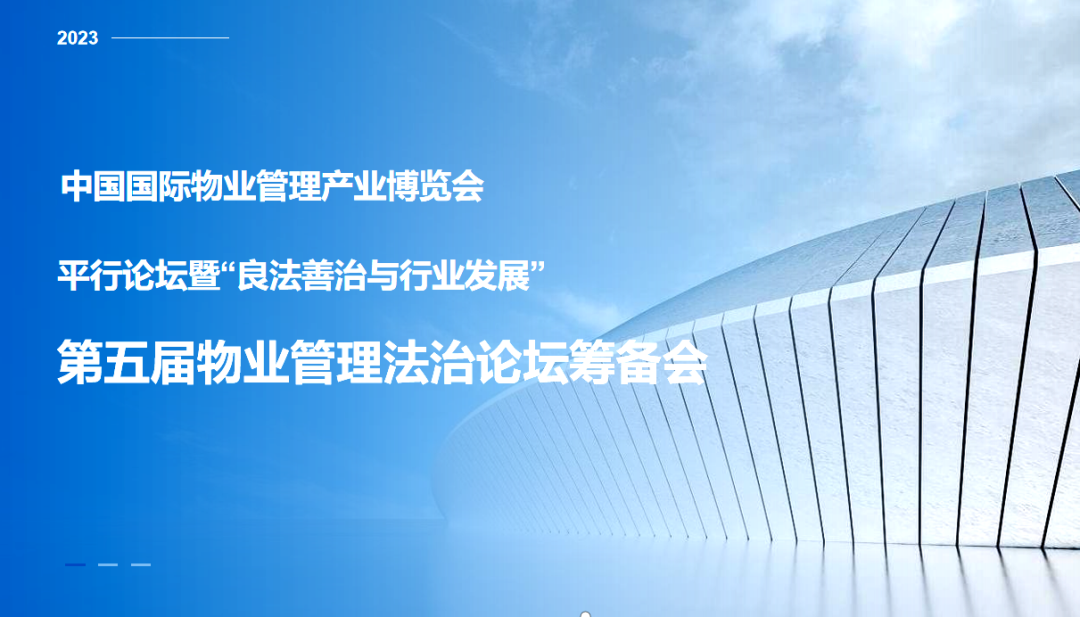 2023

中国国际物业管理产业博览会

平行论坛暨“良法善治与行业发展”

第五届物业管理法治论坛筹备会